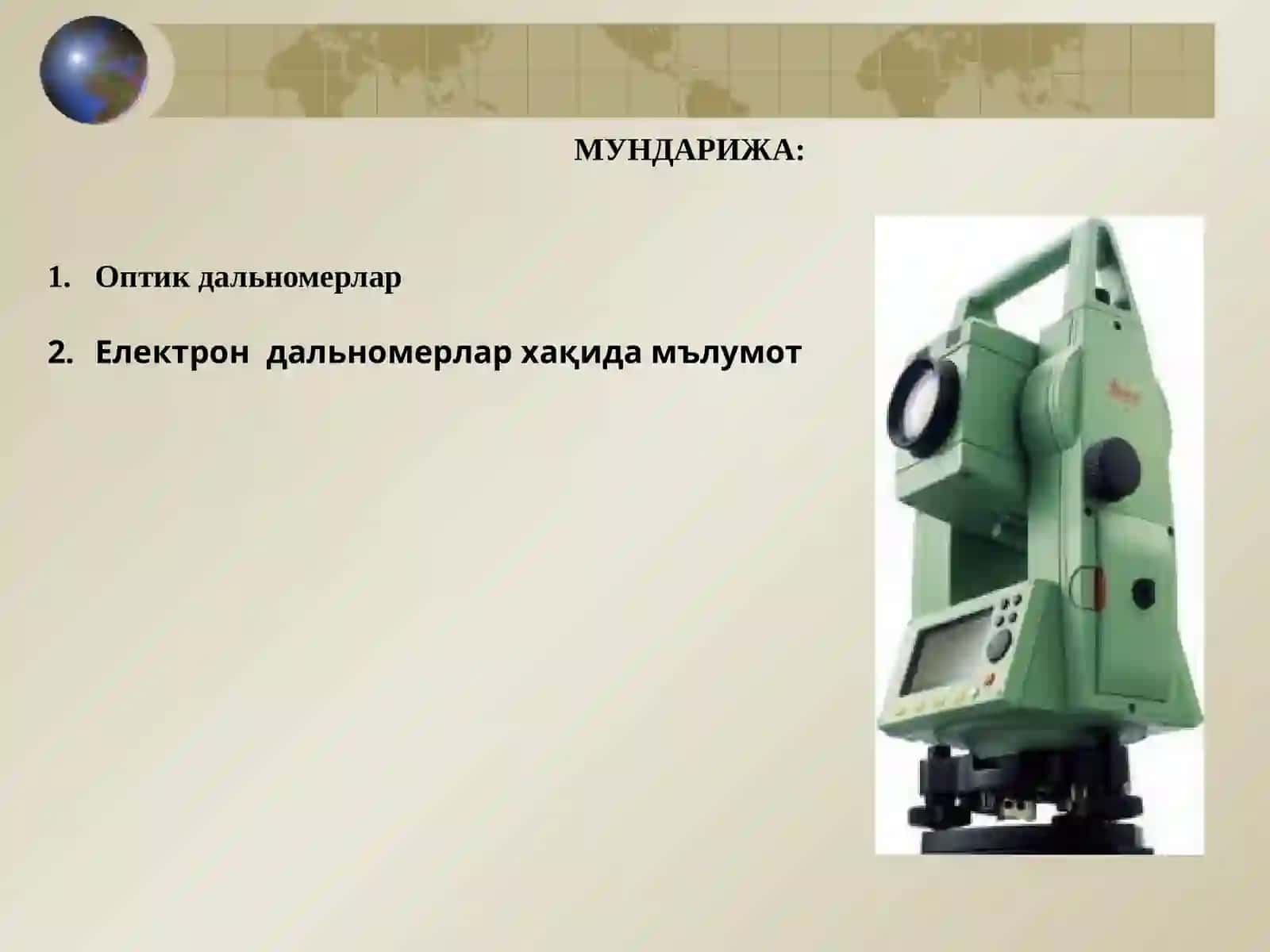 МУНДАРИЖА:

1. Оптик дальномерлар

2. Електрон дальномерлар хақида мълумот